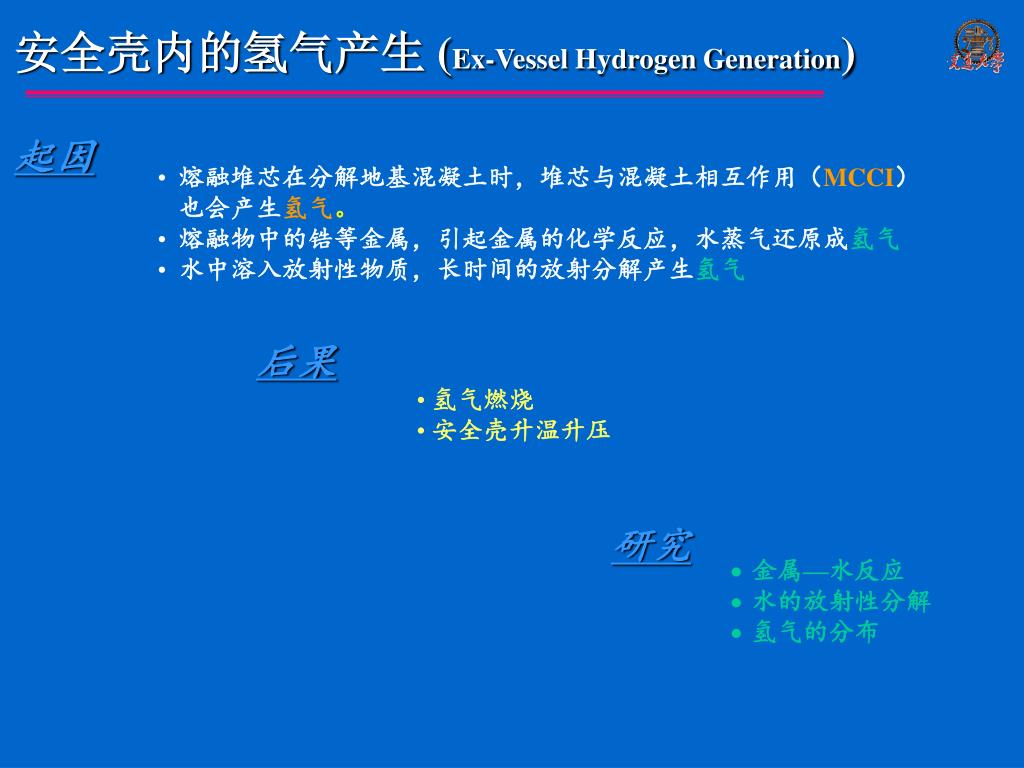 安全壳内的氢气产生 (Ex-Vessel Hydrogen Generation)

交通大学

起因

• 熔融堆芯在分解地基混凝土时，堆芯与混凝土相互作用（MCCI）也会产生氢气。
• 熔融物中的锆等金属，引起金属的化学反应，水蒸气还原成氢气
• 水中溶入放射性物质，长时间的放射分解产生氢气

后果

• 氢气燃烧
• 安全壳升温升压

研究

● 金属—水反应
● 水的放射性分解
● 氢气的分布